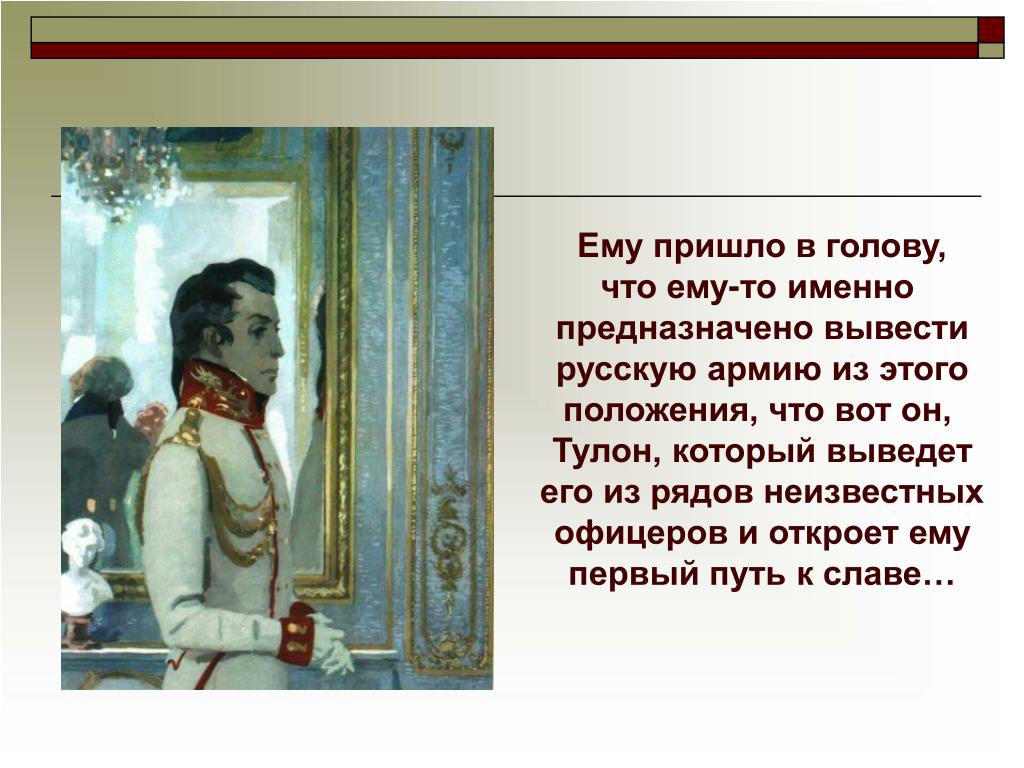 Ему пришло в голову, что ему-то именно предназначено вывести русскую армию из этого положения, что вот он, Тулон, который выведет его из рядов неизвестных офицеров и откроет ему первый путь к славе…